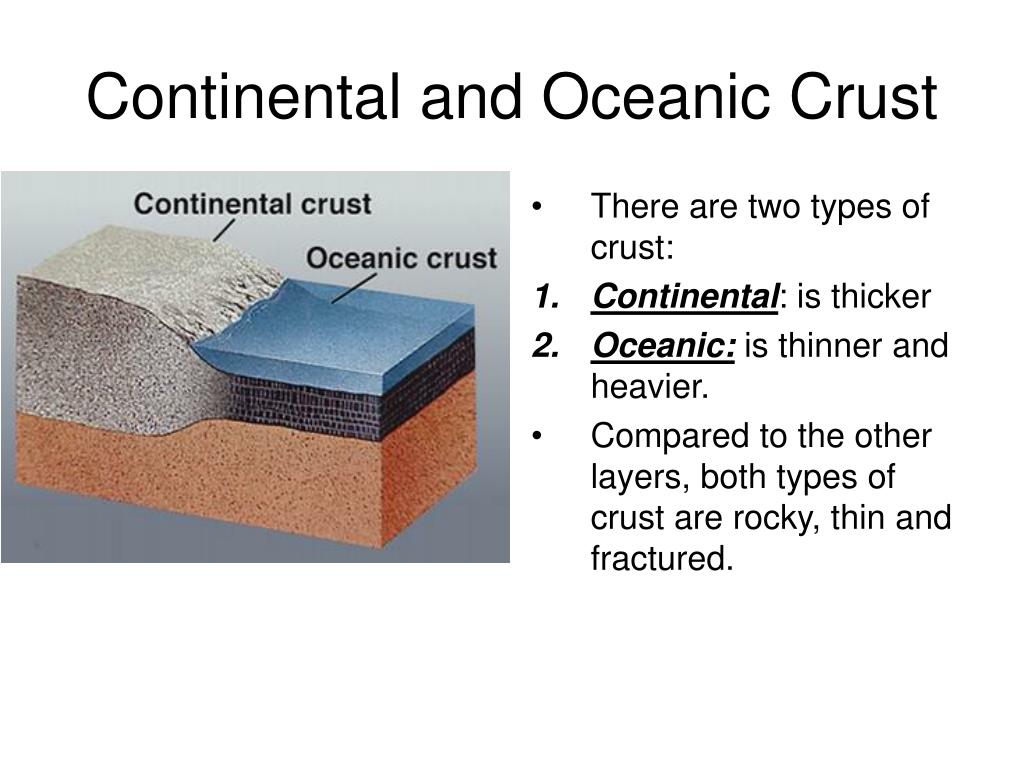 Continental and Oceanic Crust

Continental crust

Oceanic crust

• There are two types of crust:

1. Continental: is thicker

2. Oceanic: is thinner and heavier.

• Compared to the other layers, both types of crust are rocky, thin and fractured.